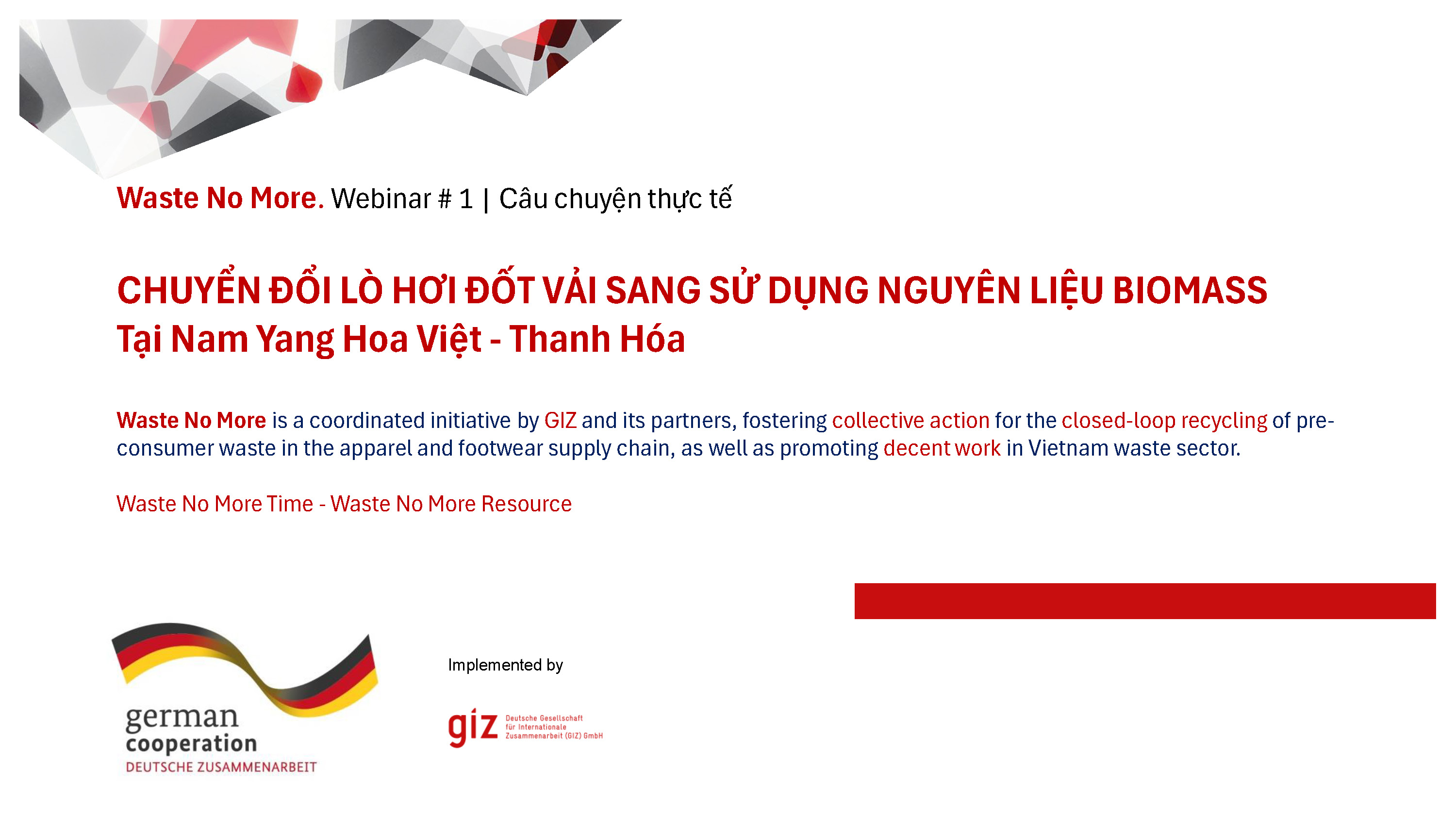 Waste No More. Webinar # 1 | Câu chuyện thực tế

CHUYỂN ĐỔI LÒ HƠI ĐỐT VẢI SANG SỬ DỤNG NGUYÊN LIỆU BIOMASS
Tại Nam Yang Hoa Việt - Thanh Hóa

Waste No More is a coordinated initiative by GIZ and its partners, fostering collective action for the closed-loop recycling of pre-consumer waste in the apparel and footwear supply chain, as well as promoting decent work in Vietnam waste sector.

Waste No More Time - Waste No More Resource

german cooperation
DEUTSCHE ZUSAMMENARBEIT

Implemented by

giz Deutsche Gesellschaft für Internationale Zusammenarbeit (GIZ) GmbH